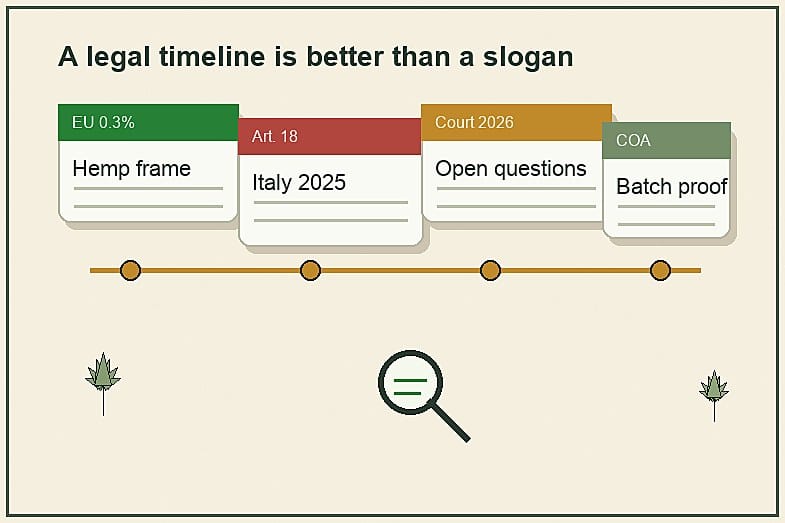 A legal timeline is better than a slogan

EU 0.3%

Hemp frame

Art. 18

Italy 2025

Court 2026

Open questions

COA

Batch proof